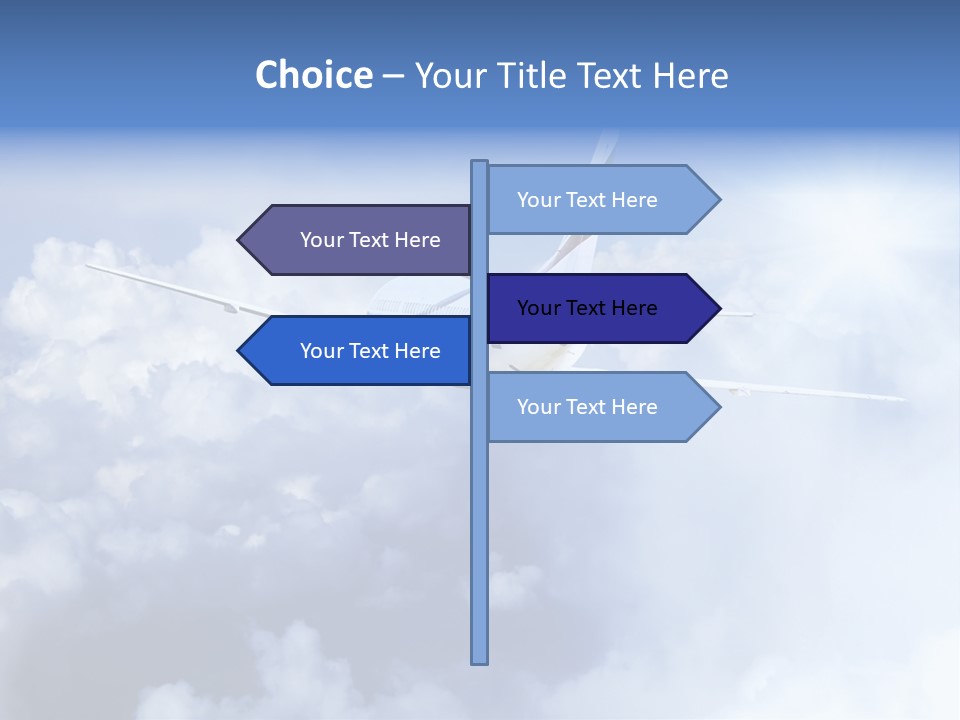 Choice – Your Title Text Here

Your Text Here

Your Text Here

Your Text Here

Your Text Here

Your Text Here